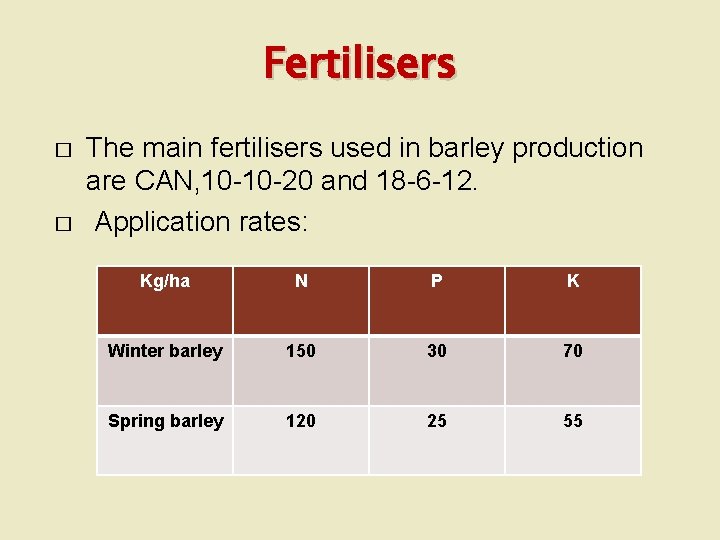 Fertilisers

□ The main fertilisers used in barley production are CAN,10-10-20 and 18-6-12.

□ Application rates:

| Kg/ha | N | P | K |
|---|---|---|---|
| Winter barley | 150 | 30 | 70 |
| Spring barley | 120 | 25 | 55 |